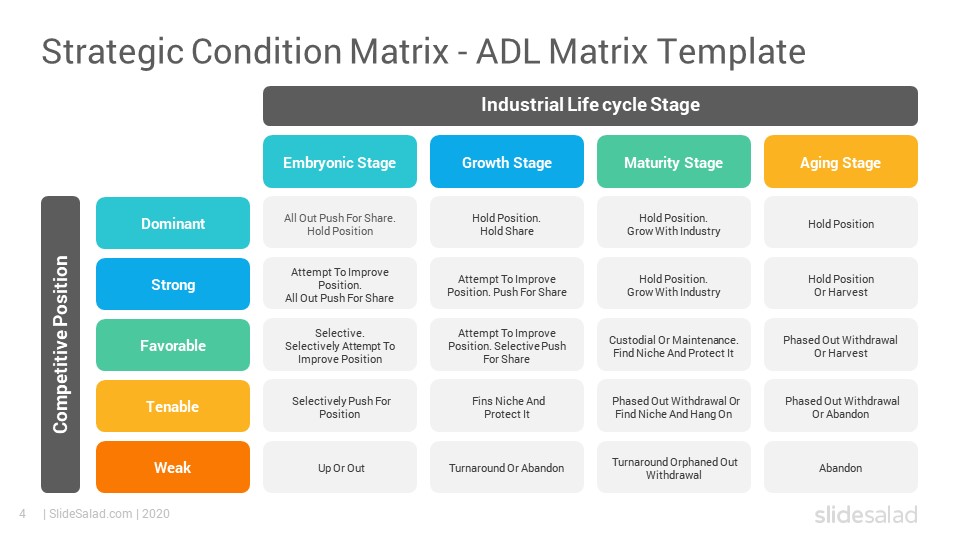 Strategic Condition Matrix - ADL Matrix Template

Industrial Life cycle Stage

Competitive Position

| | Embryonic Stage | Growth Stage | Maturity Stage | Aging Stage |
|---|---|---|---|---|
| Dominant | All Out Push For Share. Hold Position | Hold Position. Hold Share | Hold Position. Grow With Industry | Hold Position |
| Strong | Attempt To Improve Position. All Out Push For Share | Attempt To Improve Position. Push For Share | Hold Position. Grow With Industry | Hold Position Or Harvest |
| Favorable | Selective. Selectively Attempt To Improve Position | Attempt To Improve Position. Selective Push For Share | Custodial Or Maintenance. Find Niche And Protect It | Phased Out Withdrawal Or Harvest |
| Tenable | Selectively Push For Position | Fins Niche And Protect It | Phased Out Withdrawal Or Find Niche And Hang On | Phased Out Withdrawal Or Abandon |
| Weak | Up Or Out | Turnaround Or Abandon | Turnaround Orphaned Out Withdrawal | Abandon |

4 | SlideSalad.com | 2020

slidesalad